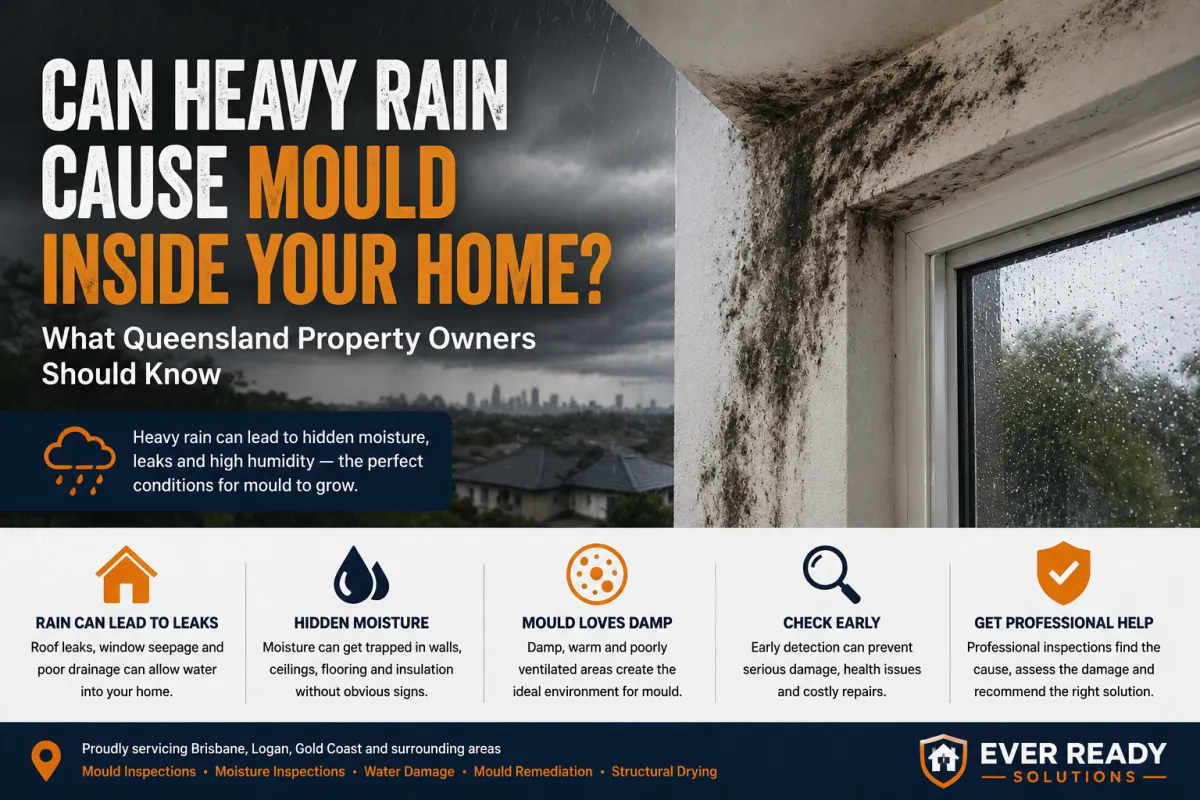 CAN HEAVY RAIN CAUSE MOULD INSIDE YOUR HOME?

What Queensland Property Owners Should Know

Heavy rain can lead to hidden moisture, leaks and high humidity — the perfect conditions for mould to grow.

RAIN CAN LEAD TO LEAKS
Roof leaks, window seepage and poor drainage can allow water into your home.

HIDDEN MOISTURE
Moisture can get trapped in walls, ceilings, flooring and insulation without obvious signs.

MOULD LOVES DAMP
Damp, warm and poorly ventilated areas create the ideal environment for mould.

CHECK EARLY
Early detection can prevent serious damage, health issues and costly repairs.

GET PROFESSIONAL HELP
Professional inspections find the cause, assess the damage and recommend the right solution.

Proudly servicing Brisbane, Logan, Gold Coast and surrounding areas
Mould Inspections • Moisture Inspections • Water Damage • Mould Remediation • Structural Drying

EVER READY
SOLUTIONS